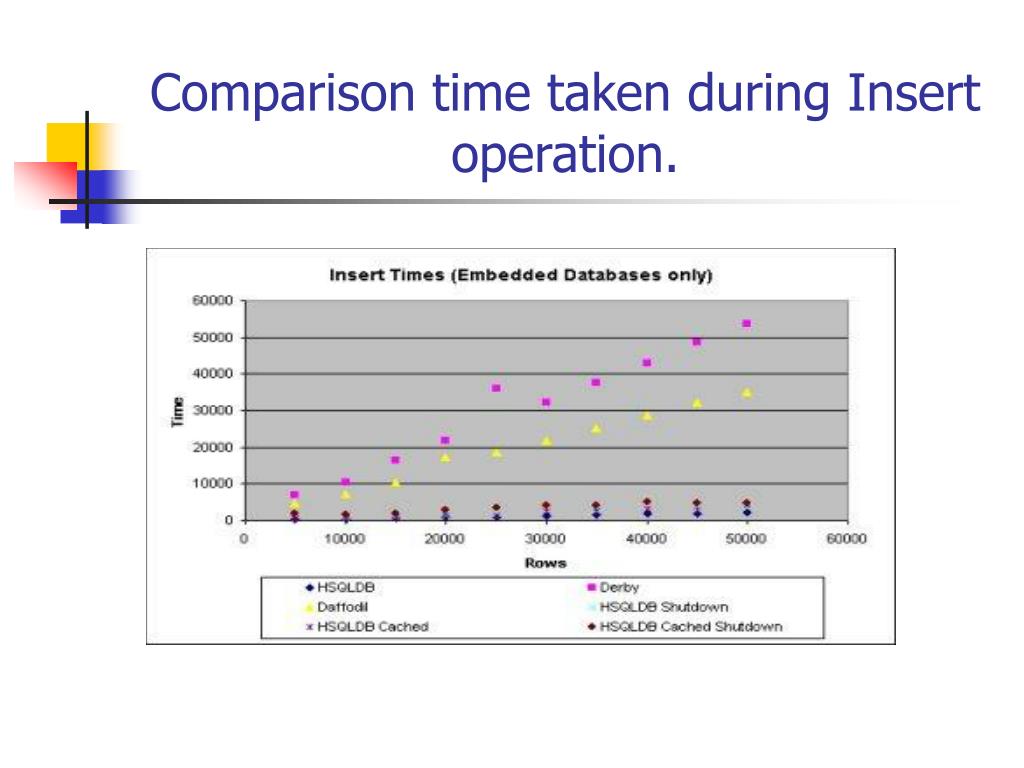 Comparison time taken during Insert operation.

Insert Times (Embedded Databases only)

60000
50000
40000
30000
20000
10000
0

Time

0 10000 20000 30000 40000 50000 60000

Rows

HSQLDB
Derby
Daffodil
HSQLDB Shutdown
HSQLDB Cached
HSQLDB Cached Shutdown